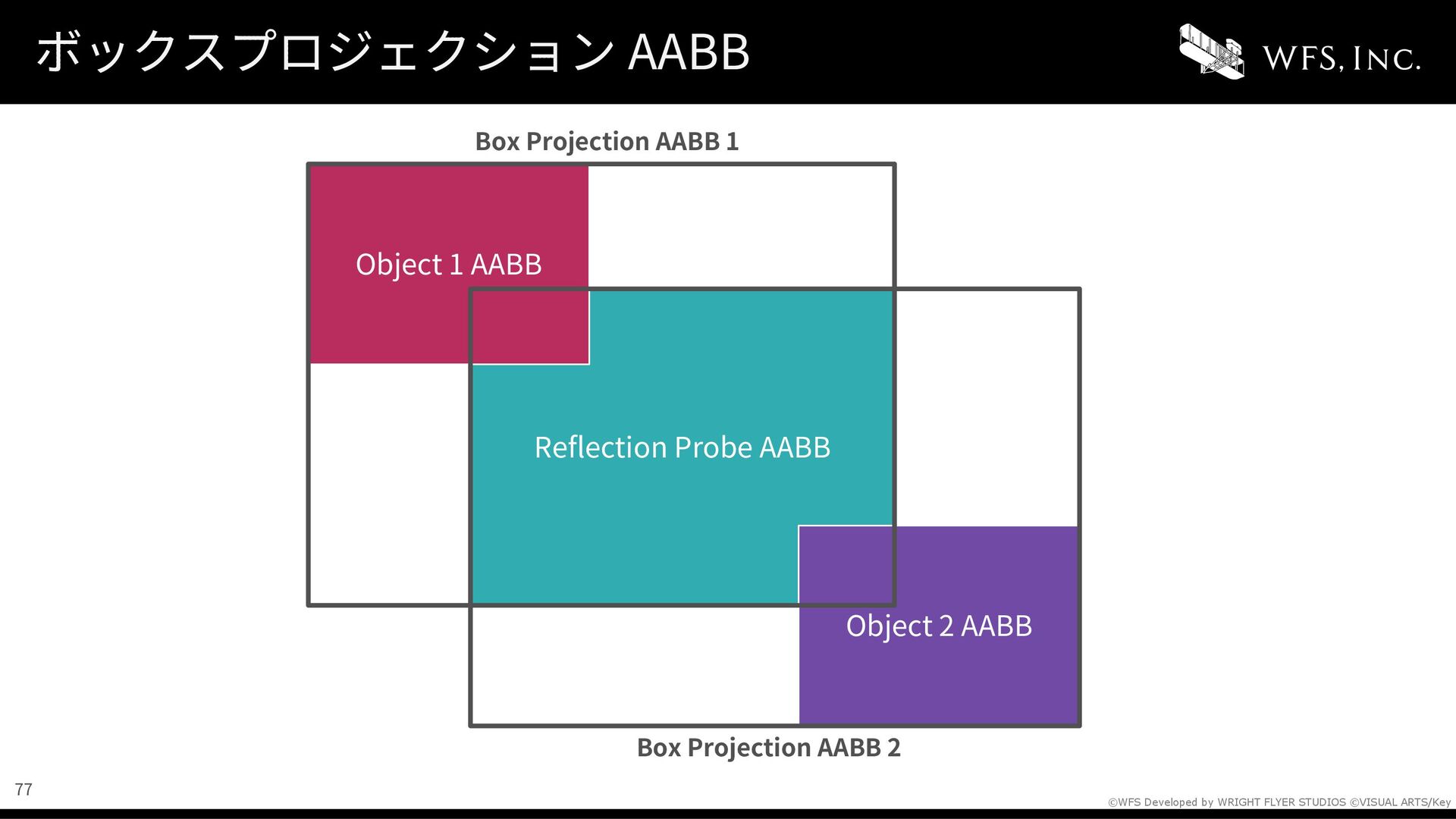 ボックスプロジェクション AABB

WFS, INC.

Box Projection AABB 1

Object 1 AABB

Reflection Probe AABB

Object 2 AABB

Box Projection AABB 2

77

©WFS Developed by WRIGHT FLYER STUDIOS ©VISUAL ARTS/Key